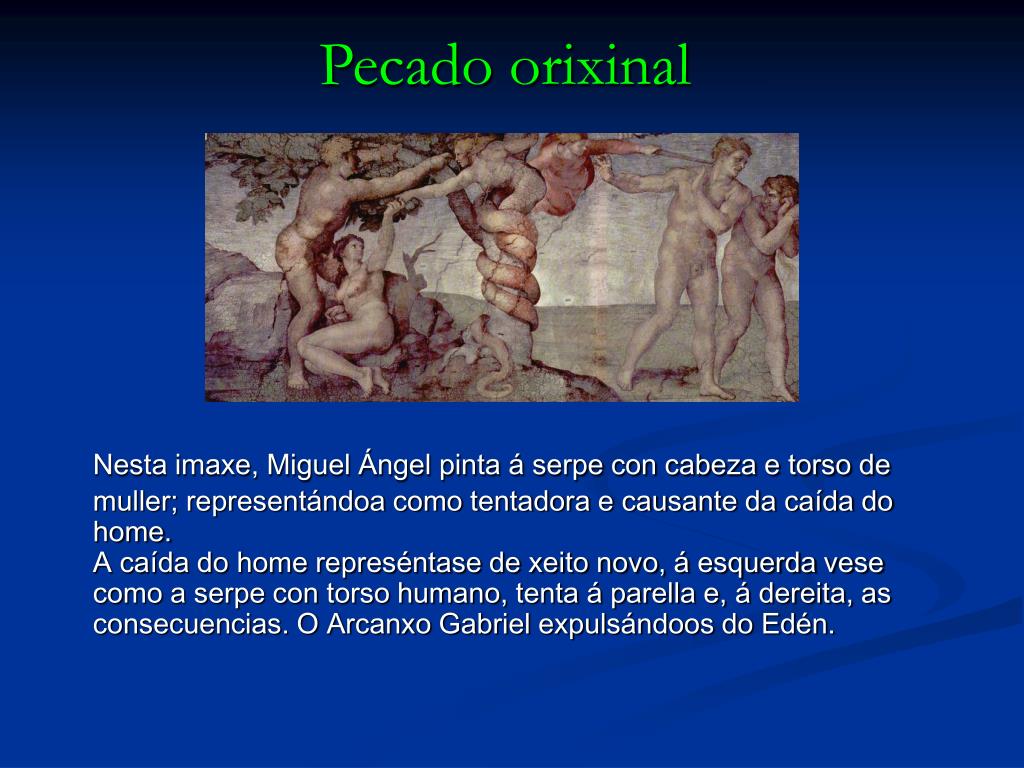 Pecado orixinal

Nesta imaxe, Miguel Ángel pinta á serpe con cabeza e torso de muller; representándoa como tentadora e causante da caída do home.
A caída do home represéntase de xeito novo, á esquerda vese como a serpe con torso humano, tenta á parella e, á dereita, as consecuencias. O Arcanxo Gabriel expulsándoos do Edén.